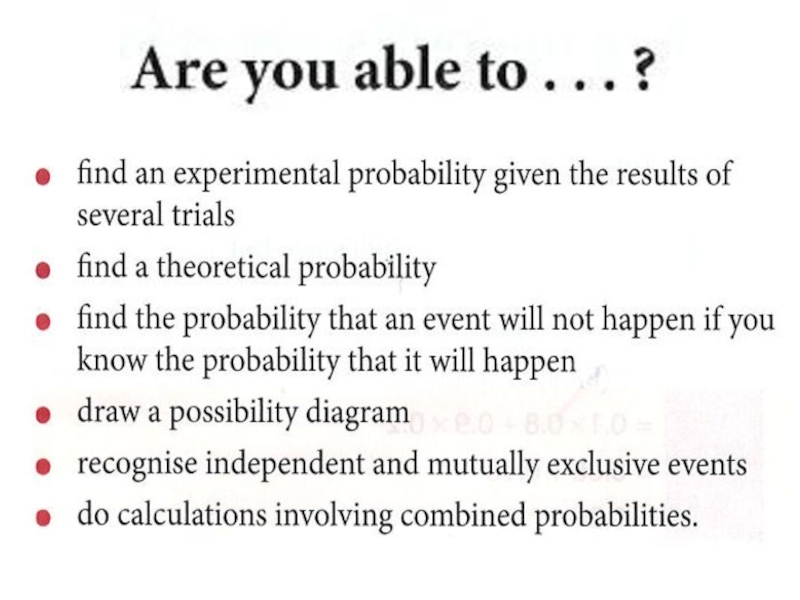 Are you able to . . . ?

- find an experimental probability given the results of several trials
- find a theoretical probability
- find the probability that an event will not happen if you know the probability that it will happen
- draw a possibility diagram
- recognise independent and mutually exclusive events
- do calculations involving combined probabilities.